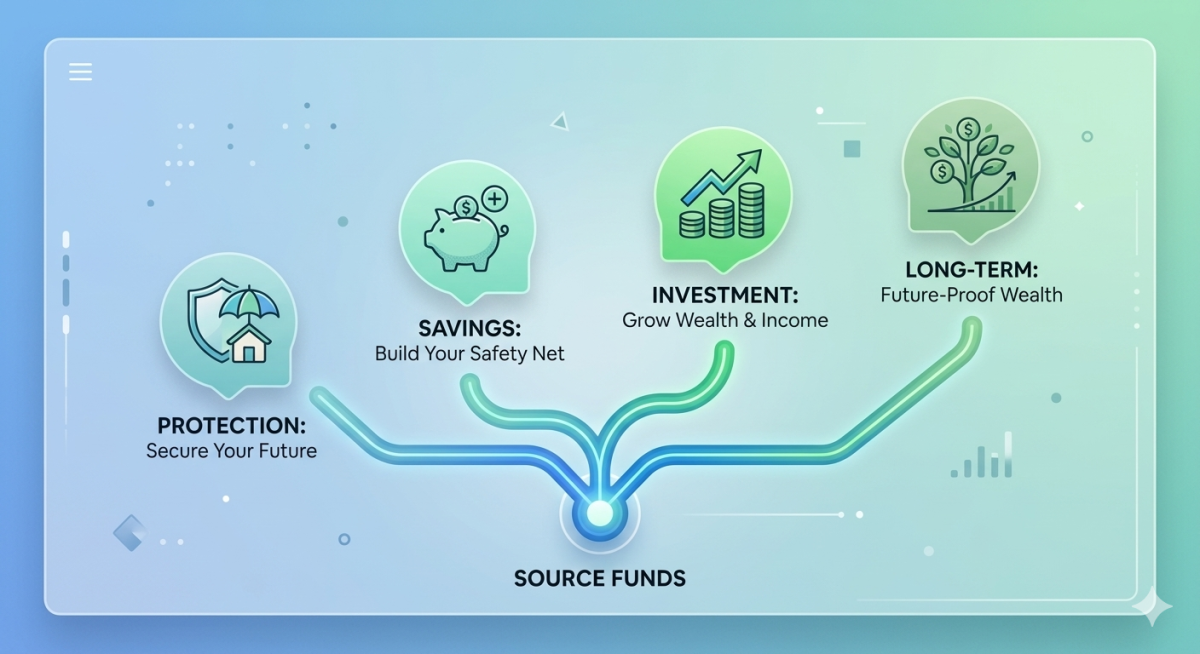 PROTECTION:
Secure Your Future

SAVINGS:
Build Your Safety Net

INVESTMENT:
Grow Wealth & Income

LONG-TERM:
Future-Proof Wealth

SOURCE FUNDS